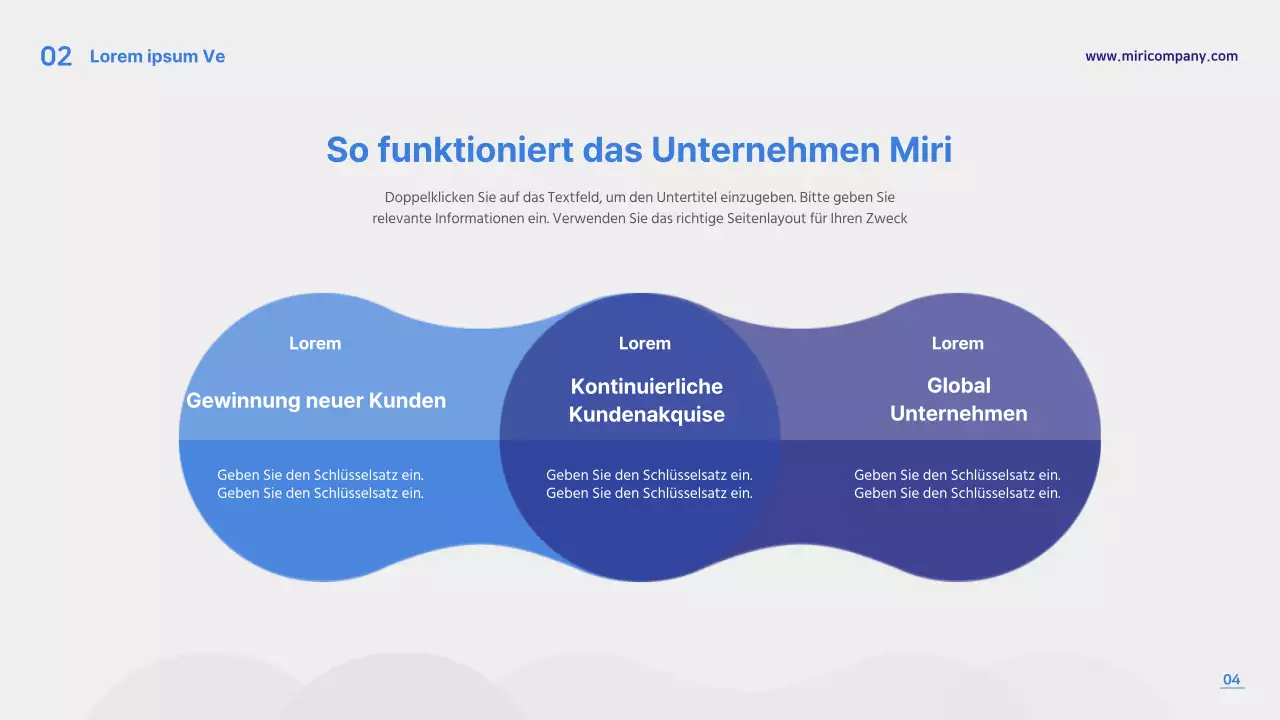 02 Lorem ipsum Ve

www.miricompany.com

So funktioniert das Unternehmen Miri

Doppelklicken Sie auf das Textfeld, um den Untertitel einzugeben. Bitte geben Sie relevante Informationen ein. Verwenden Sie das richtige Seitenlayout für Ihren Zweck

Lorem

Gewinnung neuer Kunden

Geben Sie den Schlüsselsatz ein. Geben Sie den Schlüsselsatz ein.

Lorem

Kontinuierliche Kundenakquise

Geben Sie den Schlüsselsatz ein. Geben Sie den Schlüsselsatz ein.

Lorem

Global Unternehmen

Geben Sie den Schlüsselsatz ein. Geben Sie den Schlüsselsatz ein.

04